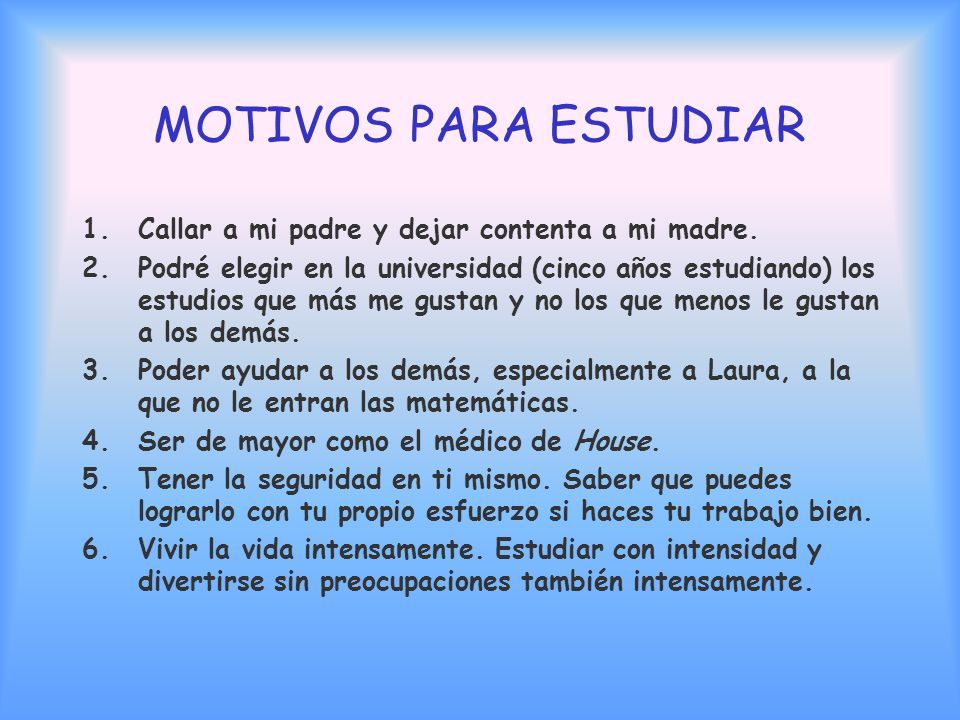 MOTIVOS PARA ESTUDIAR

1. Callar a mi padre y dejar contenta a mi madre.
2. Podré elegir en la universidad (cinco años estudiando) los estudios que más me gustan y no los que menos le gustan a los demás.
3. Poder ayudar a los demás, especialmente a Laura, a la que no le entran las matemáticas.
4. Ser de mayor como el médico de House.
5. Tener la seguridad en ti mismo. Saber que puedes lograrlo con tu propio esfuerzo si haces tu trabajo bien.
6. Vivir la vida intensamente. Estudiar con intensidad y divertirse sin preocupaciones también intensamente.